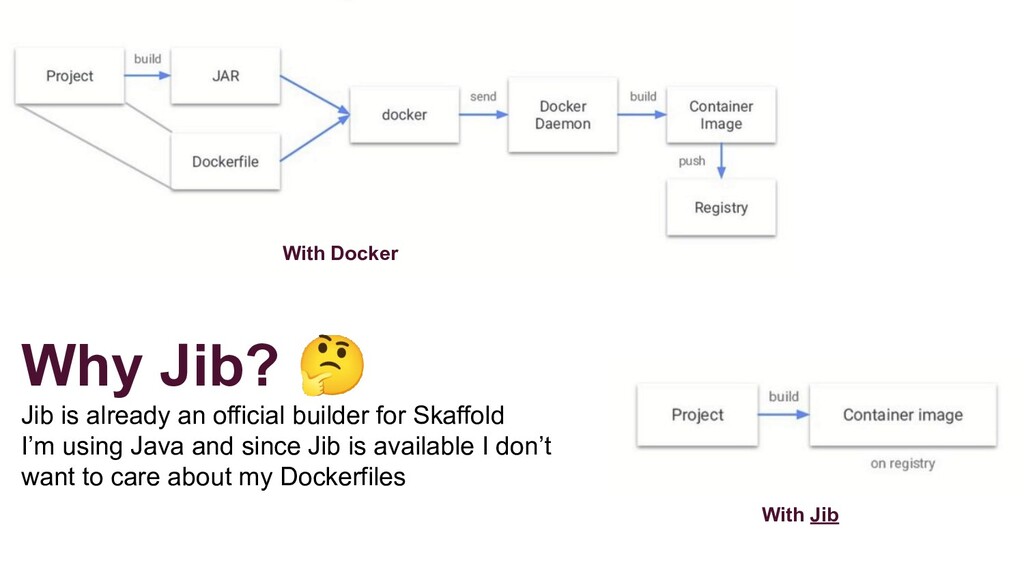 Project
build
JAR
Dockerfile
docker
send
Docker Daemon
build
Container Image
push
Registry

With Docker

Why Jib? 🤔

Jib is already an official builder for Skaffold
I'm using Java and since Jib is available I don't want to care about my Dockerfiles

Project
build
Container image
on registry

With Jib